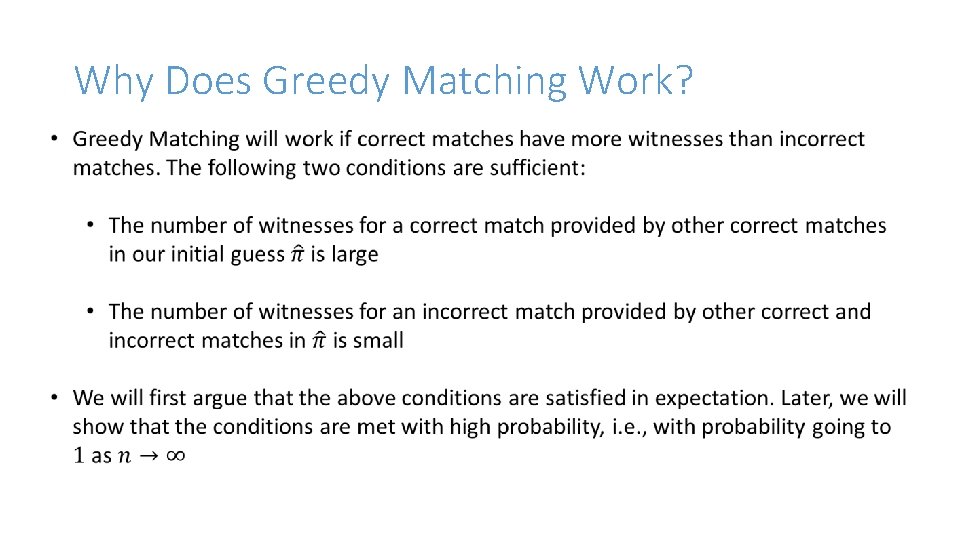 Why Does Greedy Matching Work?

• Greedy Matching will work if correct matches have more witnesses than incorrect matches. The following two conditions are sufficient:

• The number of witnesses for a correct match provided by other correct matches in our initial guess $\hat{\pi}$ is large

• The number of witnesses for an incorrect match provided by other correct and incorrect matches in $\hat{\pi}$ is small

• We will first argue that the above conditions are satisfied in expectation. Later, we will show that the conditions are met with high probability, i.e., with probability going to $1$ as $n \to \infty$